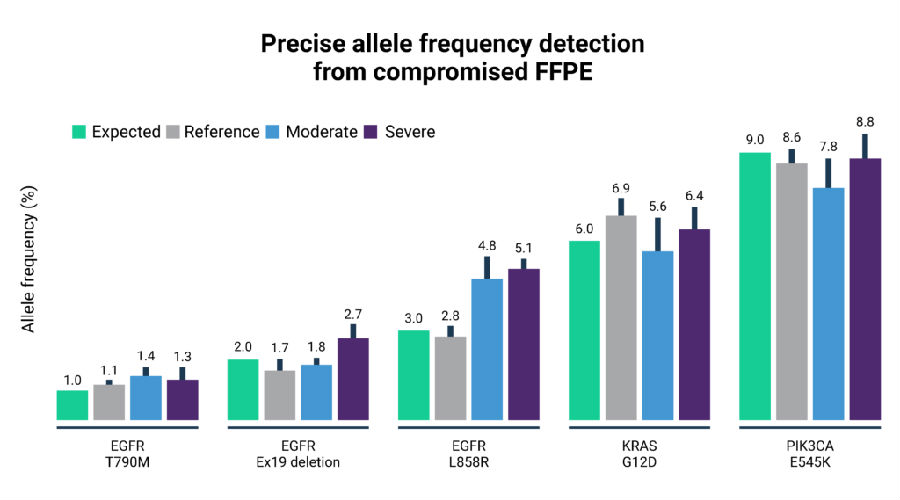 Precise allele frequency detection from compromised FFPE

Expected Reference Moderate Severe

Allele frequency (%)

1.0 1.1 1.4 1.3

2.0 1.7 1.8 2.7

3.0 2.8 4.8 5.1

6.0 6.9 5.6 6.4

9.0 8.6 7.8 8.8

EGFR
T790M

EGFR
Ex19 deletion

EGFR
L858R

KRAS
G12D

PIK3CA
E545K